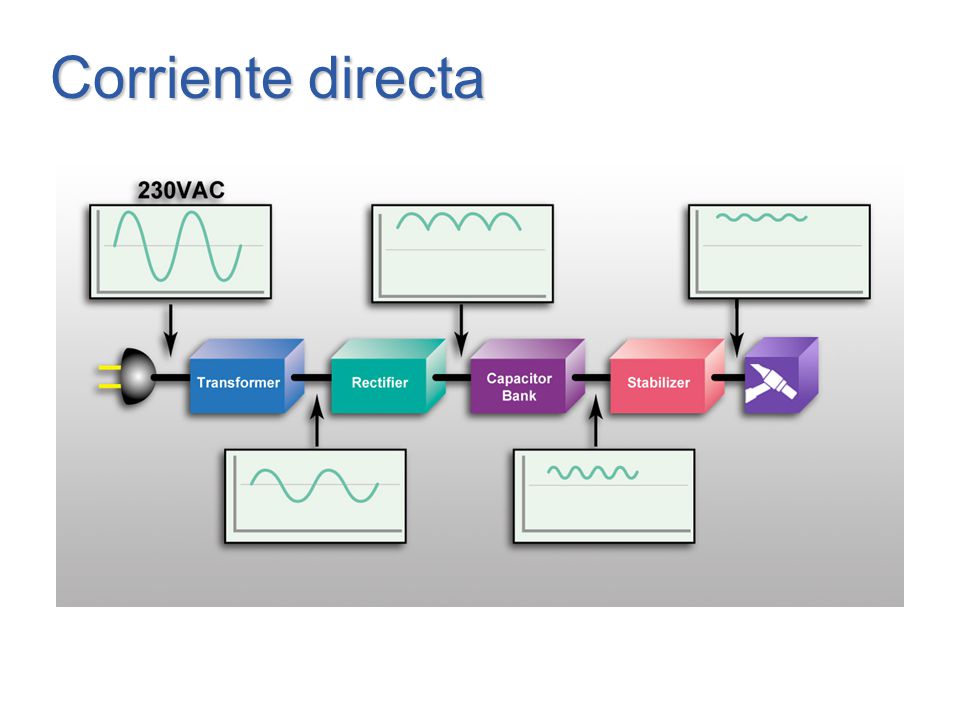 Corriente directa

230VAC

Transformer

Rectifier

Capacitor Bank

Stabilizer